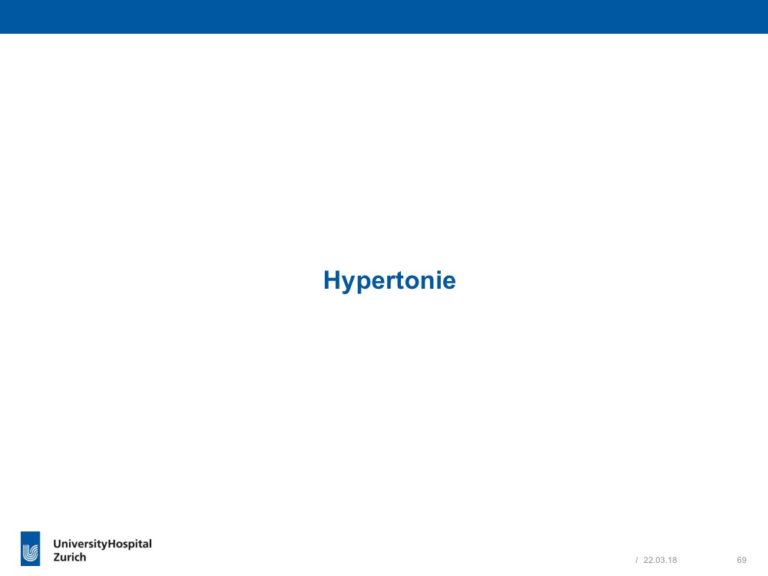 Hypertonie

UniversityHospital Zurich

/ 22.03.18

69